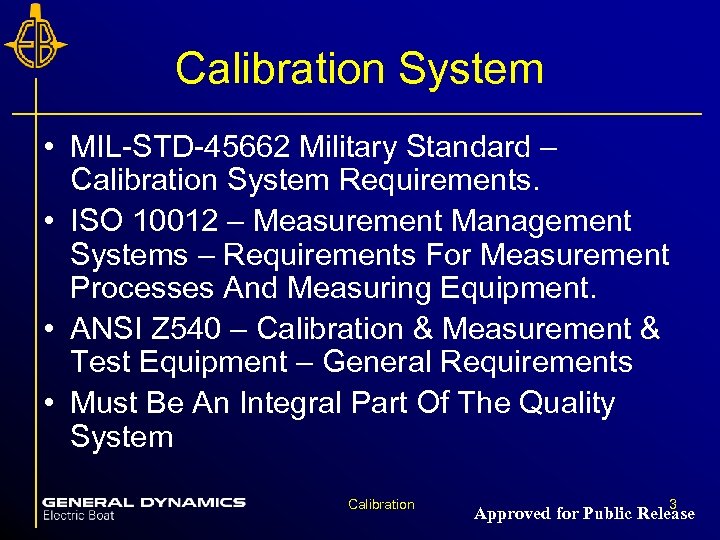 EB

Calibration System

• MIL-STD-45662 Military Standard – Calibration System Requirements.
• ISO 10012 – Measurement Management Systems – Requirements For Measurement Processes And Measuring Equipment.
• ANSI Z540 – Calibration & Measurement & Test Equipment – General Requirements
• Must Be An Integral Part Of The Quality System

GENERAL DYNAMICS
Electric Boat

Calibration

3

Approved for Public Release